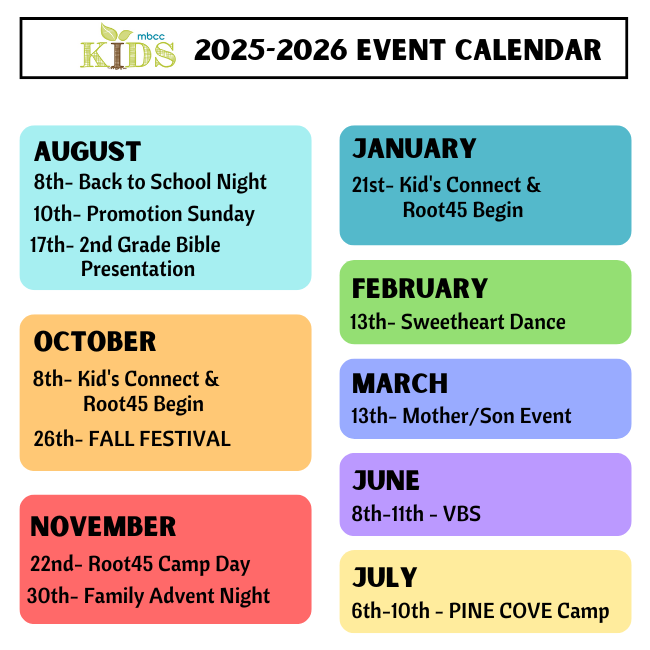 mbcc KIDS

2025-2026 EVENT CALENDAR

AUGUST
8th- Back to School Night
10th- Promotion Sunday
17th- 2nd Grade Bible Presentation

OCTOBER
8th- Kid's Connect & Root45 Begin
26th- FALL FESTIVAL

NOVEMBER
22nd- Root45 Camp Day
30th- Family Advent Night

JANUARY
21st- Kid's Connect & Root45 Begin

FEBRUARY
13th- Sweetheart Dance

MARCH
13th- Mother/Son Event

JUNE
8th-11th - VBS

JULY
6th-10th - PINE COVE Camp